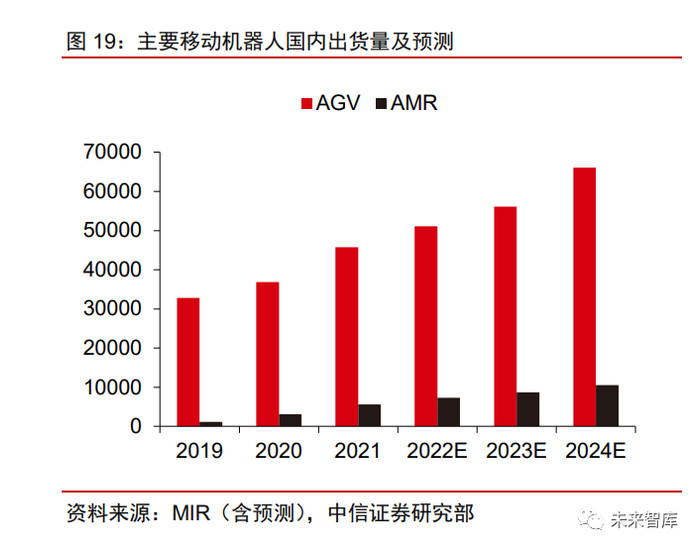 图 19：主要移动机器人国内出货量及预测

AGV AMR

70000
60000
50000
40000
30000
20000
10000
0

2019 2020 2021 2022E 2023E 2024E

资料来源：MIR（含预测），中信证券研究部

未来智库